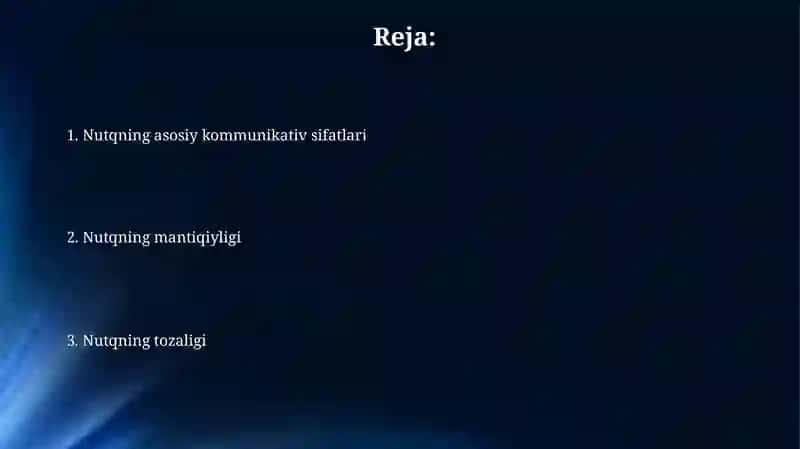 Reja:

1. Nutqning asosiy kommunikativ sifatlari

2. Nutqning mantiqiyligi

3. Nutqning tozaligi